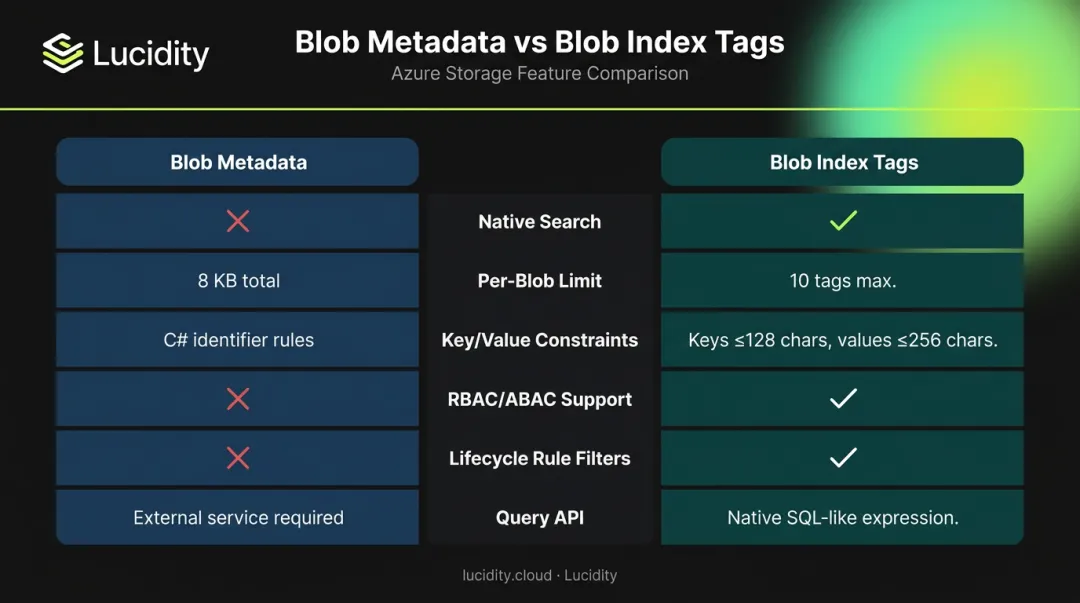 Lucidity

Blob Metadata vs Blob Index Tags

Azure Storage Feature Comparison

| Blob Metadata | | Blob Index Tags |
|---|---|---|
| ✗ | Native Search | ✓ |
| 8 KB total | Per-Blob Limit | 10 tags max. |
| C# identifier rules | Key/Value Constraints | Keys ≤128 chars, values ≤256 chars. |
| ✗ | RBAC/ABAC Support | ✓ |
| ✗ | Lifecycle Rule Filters | ✓ |
| External service required | Query API | Native SQL-like expression. |

lucidity.cloud · Lucidity